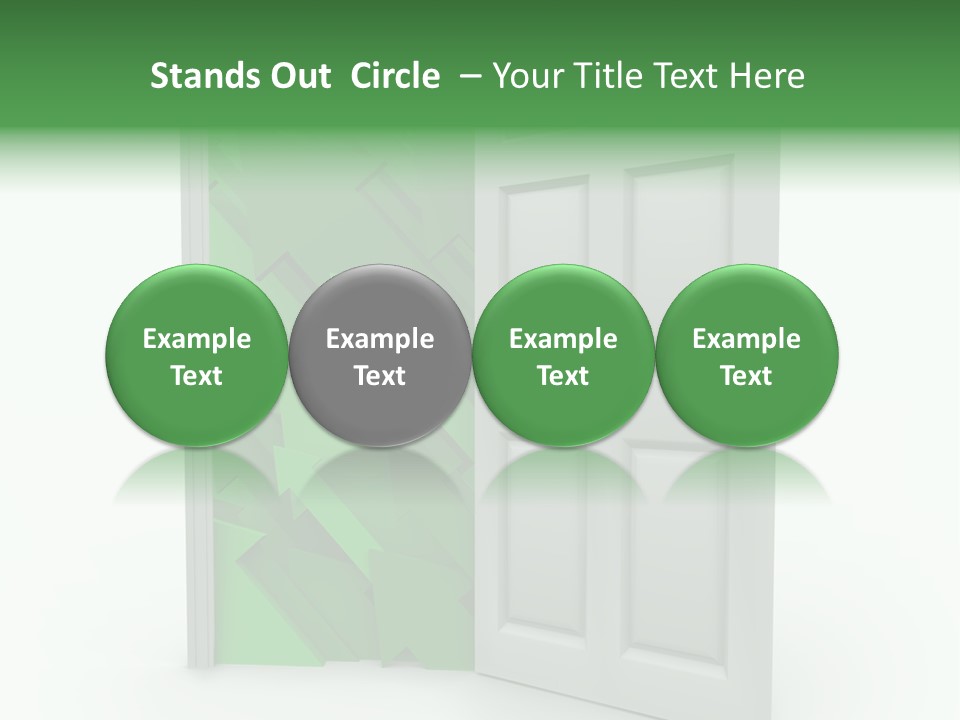 Stands Out Circle – Your Title Text Here

Example Text

Example Text

Example Text

Example Text